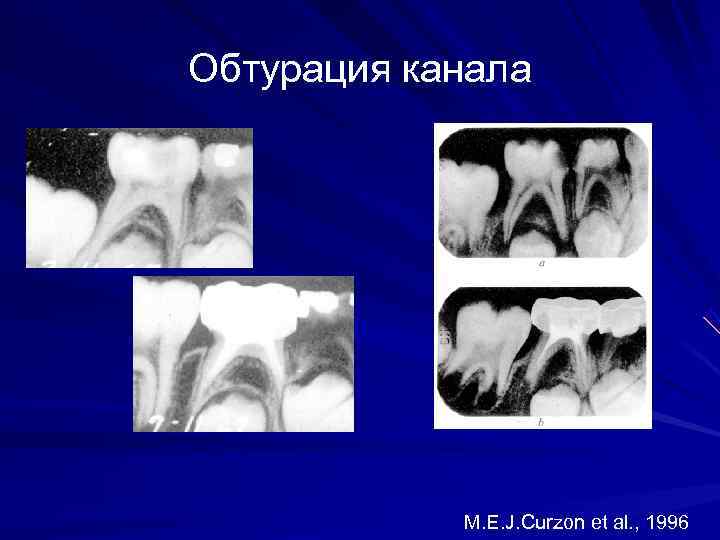 Обтурация канала

a

b

M.E.J.Curzon et al., 1996